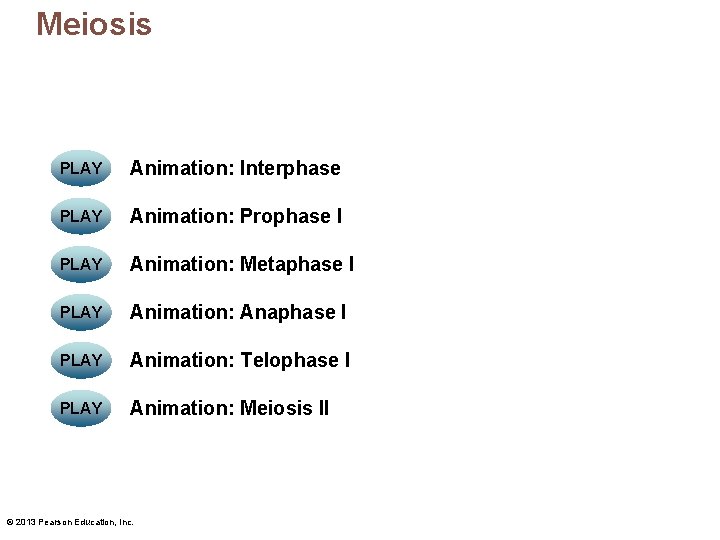 Meiosis

PLAY Animation: Interphase

PLAY Animation: Prophase I

PLAY Animation: Metaphase I

PLAY Animation: Anaphase I

PLAY Animation: Telophase I

PLAY Animation: Meiosis II

© 2013 Pearson Education, Inc.